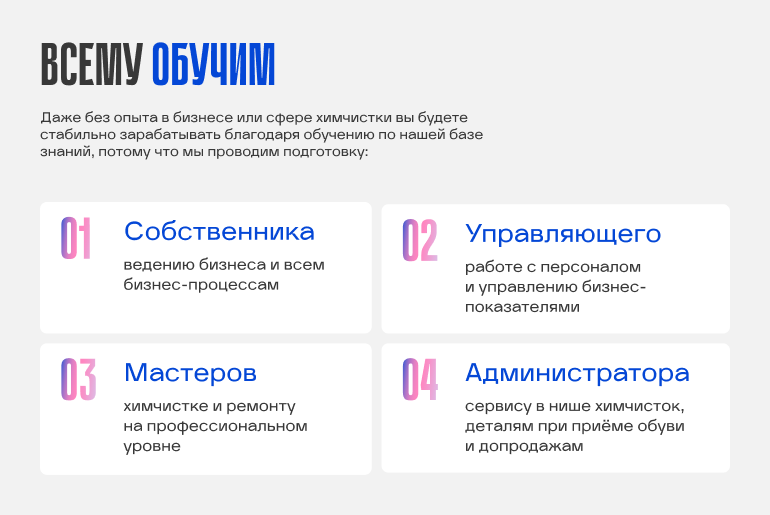 ВСЕМУ ОБУЧИМ

Даже без опыта в бизнесе или сфере химчистки вы будете стабильно зарабатывать благодаря обучению по нашей базе знаний, потому что мы проводим подготовку:

01
Собственника
ведению бизнеса и всем бизнес-процессам

02
Управляющего
работе с персоналом и управлению бизнес-показателями

03
Мастеров
химчистке и ремонту на профессиональном уровне

04
Администратора
сервису в нише химчисток, деталям при приёме обуви и допродажам